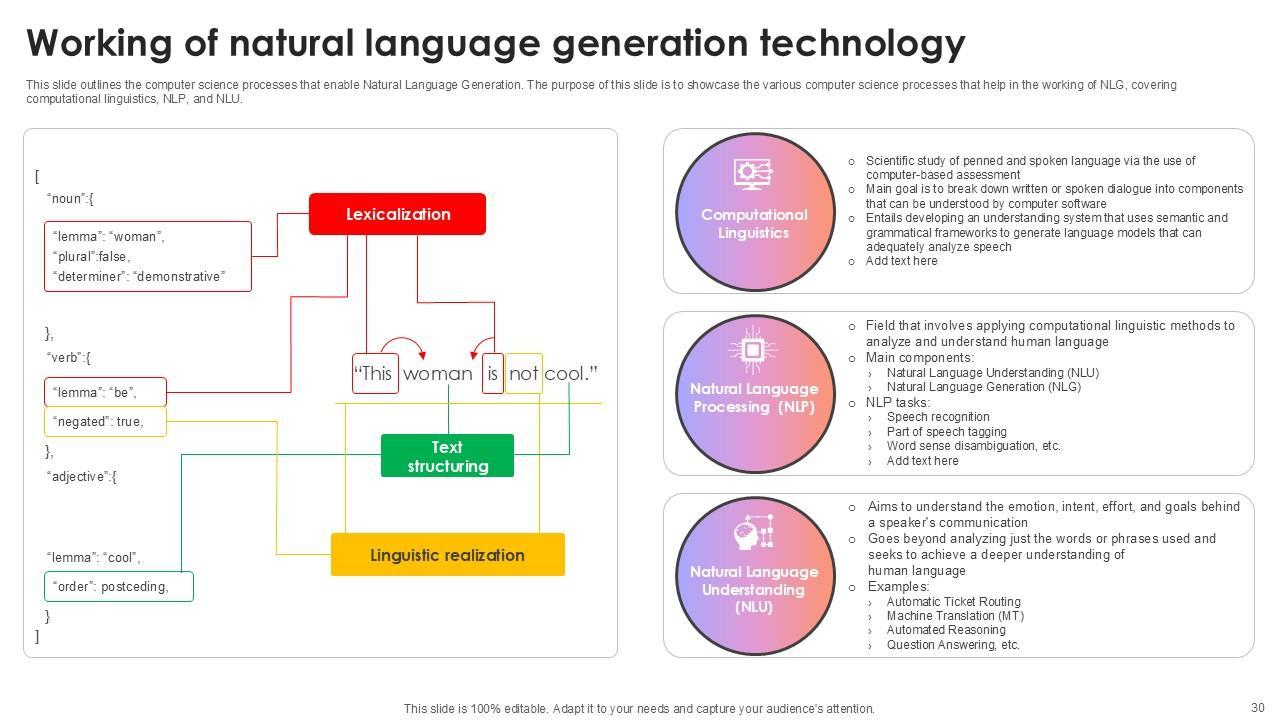 Working of natural language generation technology

This slide outlines the computer science processes that enable Natural Language Generation. The purpose of this slide is to showcase the various computer science processes that help in the working of NLG, covering computational linguistics, NLP, and NLU.

[
"noun":{
"lemma": "woman",
"plural":false,
"determiner": "demonstrative"
},
"verb":{
"lemma": "be",
"negated": true,
},
"adjective":{
"lemma": "cool",
"order": postceding,
}
]

Lexicalization

"This woman is not cool."

Text structuring

Linguistic realization

Computational Linguistics

○ Scientific study of penned and spoken language via the use of computer-based assessment
○ Main goal is to break down written or spoken dialogue into components that can be understood by computer software
○ Entails developing an understanding system that uses semantic and grammatical frameworks to generate language models that can adequately analyze speech
○ Add text here

Natural Language Processing (NLP)

○ Field that involves applying computational linguistic methods to analyze and understand human language
○ Main components:
› Natural Language Understanding (NLU)
› Natural Language Generation (NLG)
○ NLP tasks:
› Speech recognition
› Part of speech tagging
› Word sense disambiguation, etc.
› Add text here

Natural Language Understanding (NLU)

○ Aims to understand the emotion, intent, effort, and goals behind a speaker's communication
○ Goes beyond analyzing just the words or phrases used and seeks to achieve a deeper understanding of human language
○ Examples:
› Automatic Ticket Routing
› Machine Translation (MT)
› Automated Reasoning
› Question Answering, etc.

This slide is 100% editable. Adapt it to your needs and capture your audience's attention.

30